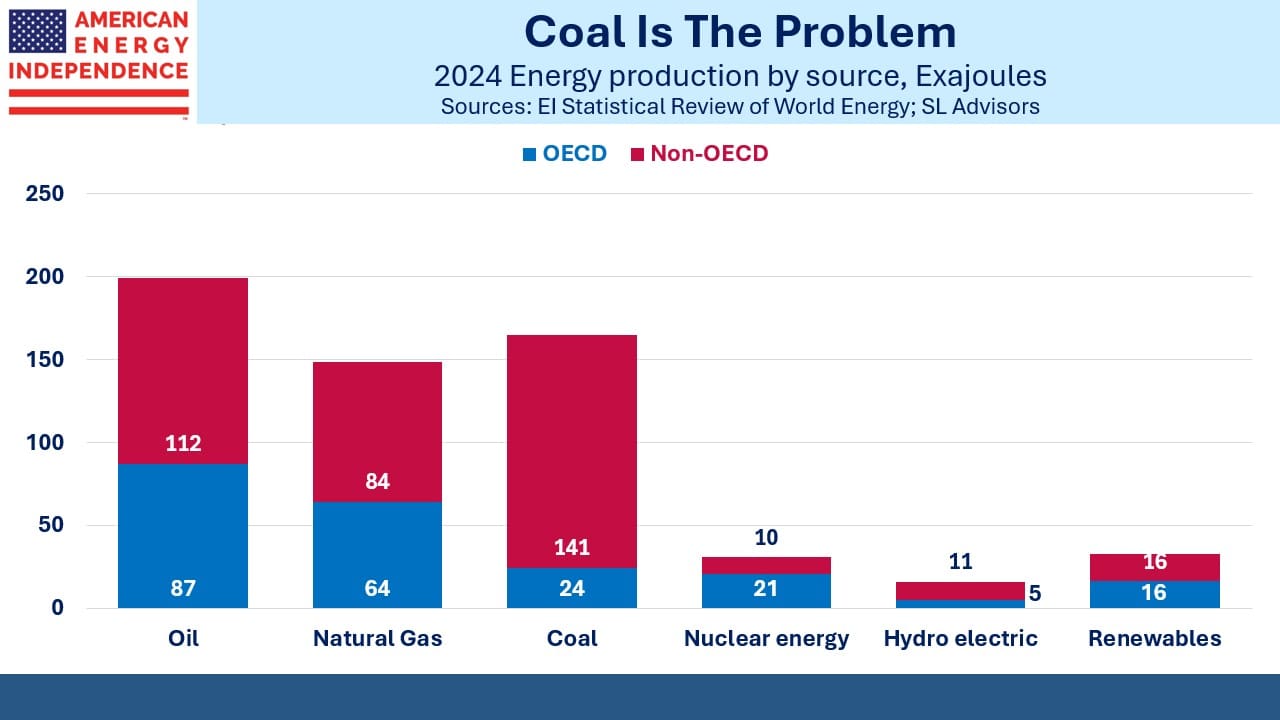 AMERICAN ENERGY INDEPENDENCE

Coal Is The Problem
2024 Energy production by source, Exajoules
Sources: EI Statistical Review of World Energy; SL Advisors

OECD Non-OECD

250
200
150
100
50
0

112
87
84
64
141
24
10
21
11
5
16
16

Oil
Natural Gas
Coal
Nuclear energy
Hydro electric
Renewables